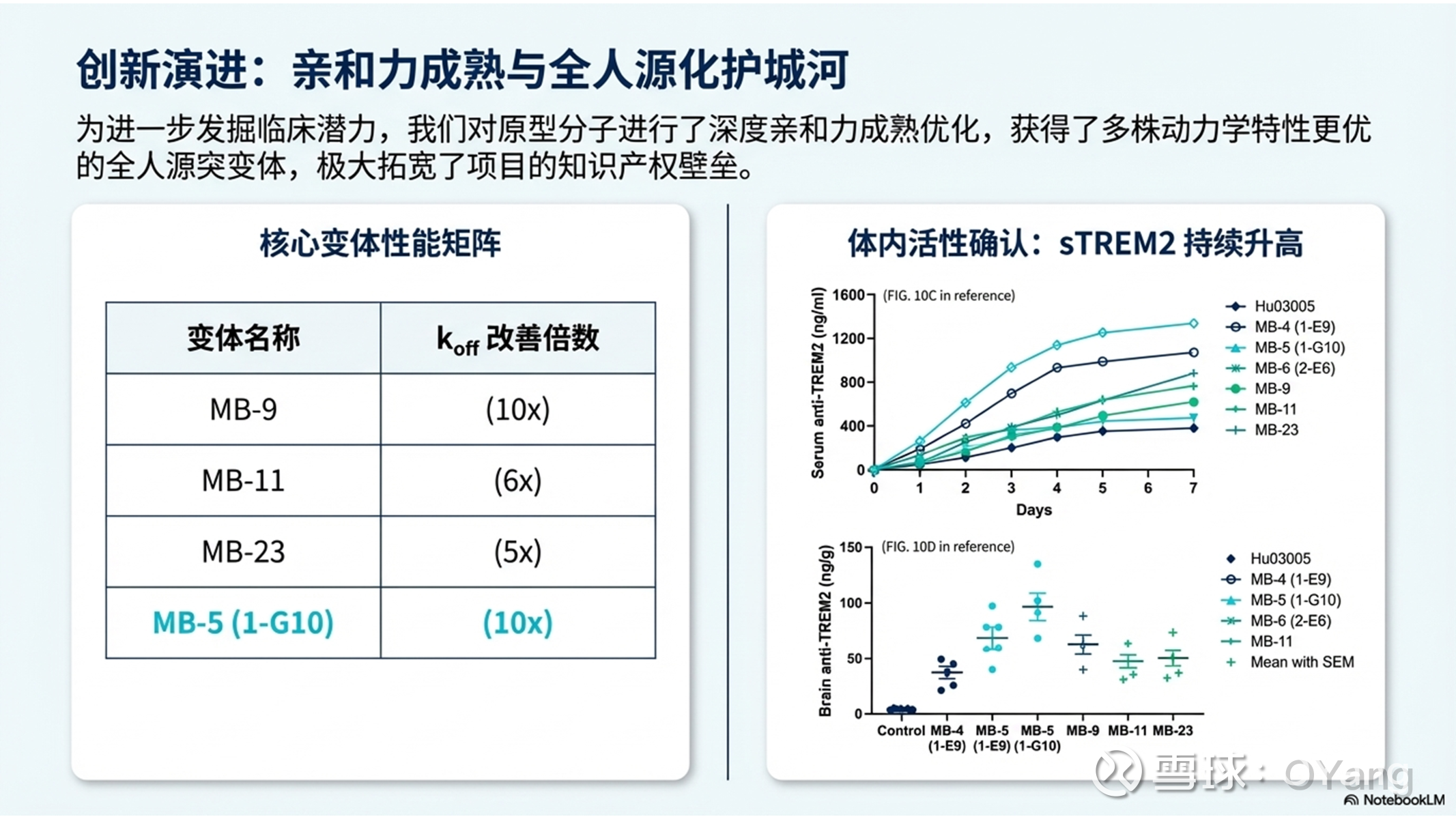 创新演进：亲和力成熟与全人源化护城河

为进一步发掘临床潜力，我们对原型分子进行了深度亲和力成熟优化，获得了多株动力学特性更优的全人源突变体，极大拓宽了项目的知识产权壁垒。

核心变体性能矩阵

| 变体名称 | $k_{off}$ 改善倍数 |
|---|---|
| MB-9 | (10x) |
| MB-11 | (6x) |
| MB-23 | (5x) |
| MB-5 (1-G10) | (10x) |

体内活性确认：sTREM2 持续升高

(FIG. 10C in reference)

Serum anti-TREM2 (ng/ml)

1600
1200
800
400
0

0 1 2 3 4 5 6 7

Days

Hu03005
MB-4 (1-E9)
MB-5 (1-G10)
MB-6 (2-E6)
MB-9
MB-11
MB-23

(FIG. 10D in reference)

Brain anti-TREM2 (ng/g)

150
100
50
0

Control MB-4 (1-E9) MB-5 (1-E9) MB-5 (1-G10) MB-9 MB-11 MB-23

Hu03005
MB-4 (1-E9)
MB-5 (1-G10)
MB-6 (2-E6)
MB-11
Mean with SEM

雪球：OYang

NotebookLM